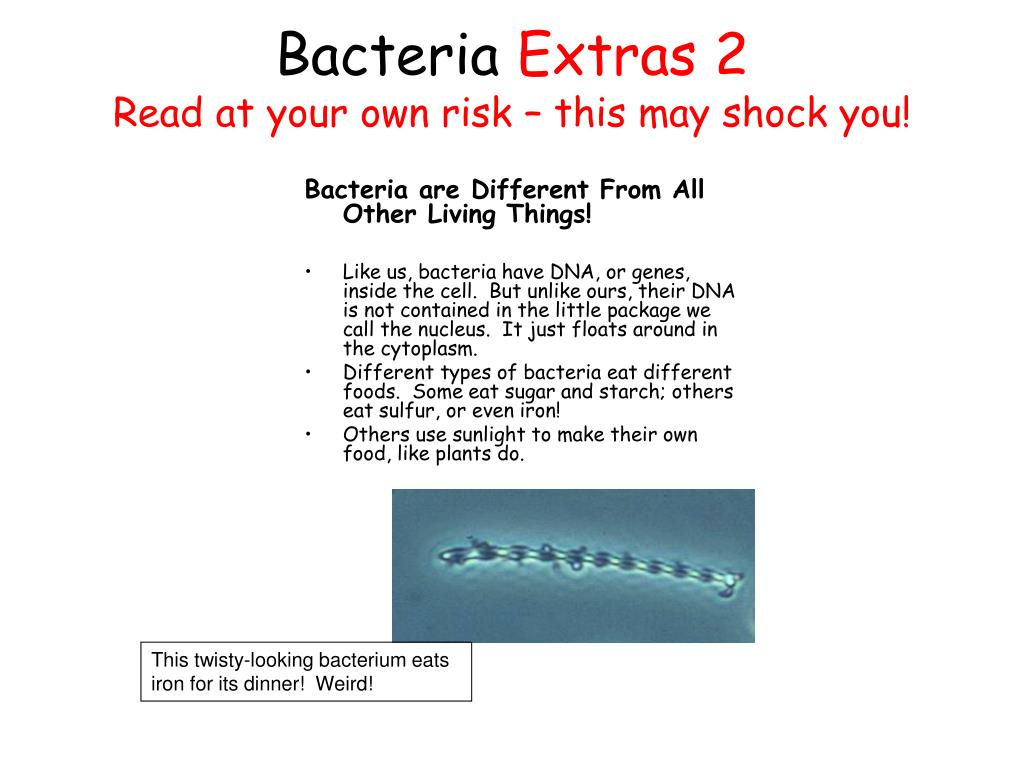 Bacteria Extras 2
Read at your own risk – this may shock you!

Bacteria are Different From All Other Living Things!

• Like us, bacteria have DNA, or genes, inside the cell. But unlike ours, their DNA is not contained in the little package we call the nucleus. It just floats around in the cytoplasm.
• Different types of bacteria eat different foods. Some eat sugar and starch; others eat sulfur, or even iron!
• Others use sunlight to make their own food, like plants do.

This twisty-looking bacterium eats iron for its dinner! Weird!